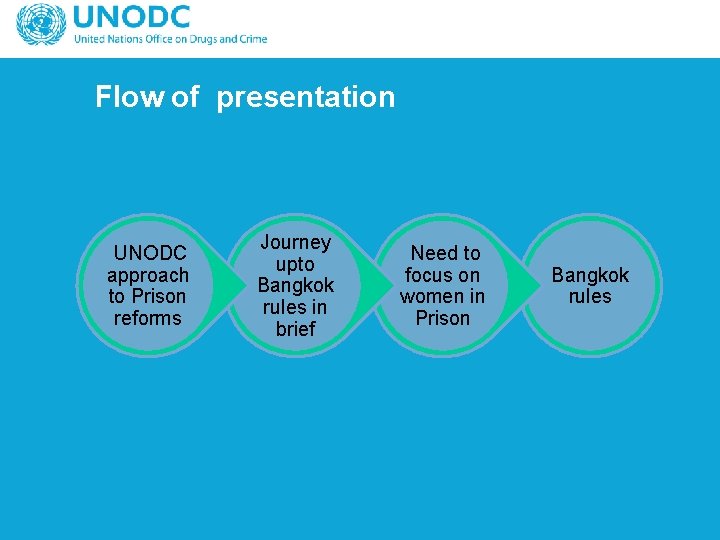 UNODC
United Nations Office on Drugs and Crime

Flow of presentation

UNODC approach to Prison reforms

Journey upto Bangkok rules in brief

Need to focus on women in Prison

Bangkok rules